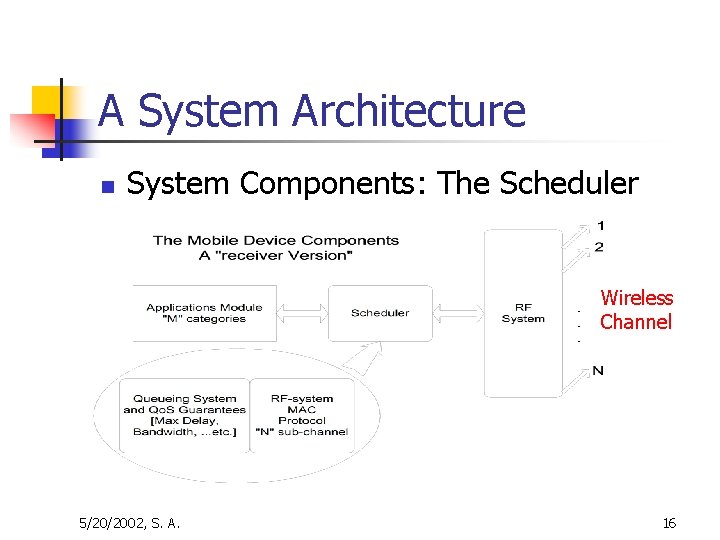 A System Architecture

System Components: The Scheduler

The Mobile Device Components
A "receiver Version"

Applications Module
"M" categories

Scheduler

RF
System

1
2
.
.
.
N

Wireless
Channel

Queueing System
and QoS Guarantees
[Max Delay,
Bandwidth, ...etc.]

RF-system
MAC
Protocol
"N" sub-channel

5/20/2002, S. A.

16